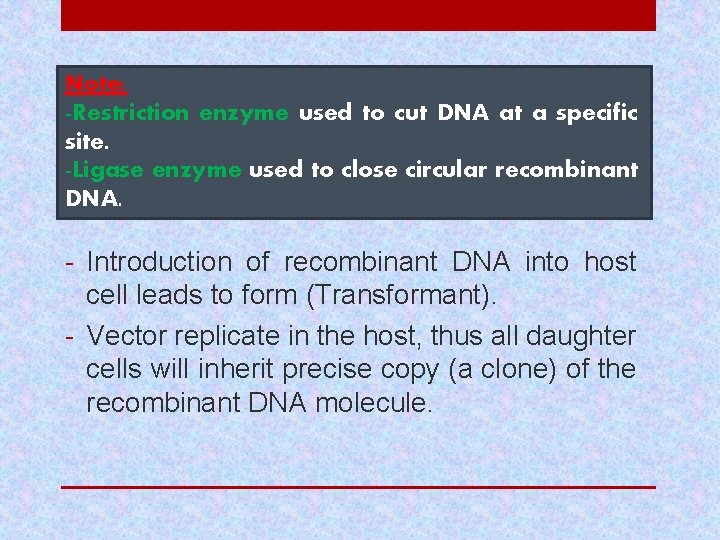 Note:
-Restriction enzyme used to cut DNA at a specific site.
-Ligase enzyme used to close circular recombinant DNA.

- Introduction of recombinant DNA into host cell leads to form (Transformant).
- Vector replicate in the host, thus all daughter cells will inherit precise copy (a clone) of the recombinant DNA molecule.